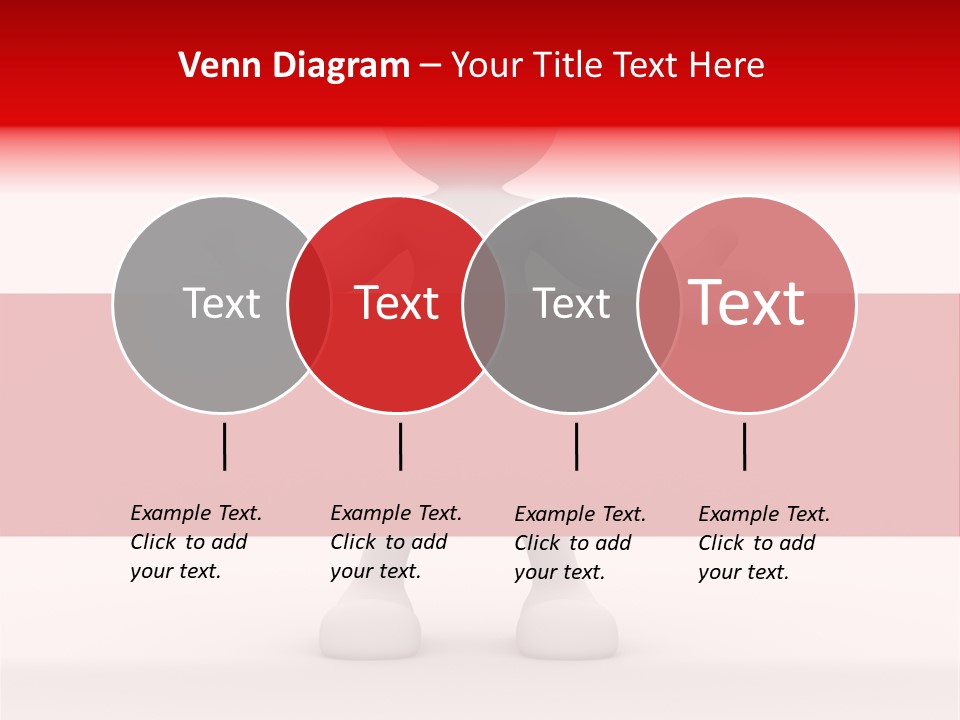 Venn Diagram – Your Title Text Here

Text

Text

Text

Text

Example Text. Click to add your text.

Example Text. Click to add your text.

Example Text. Click to add your text.

Example Text. Click to add your text.